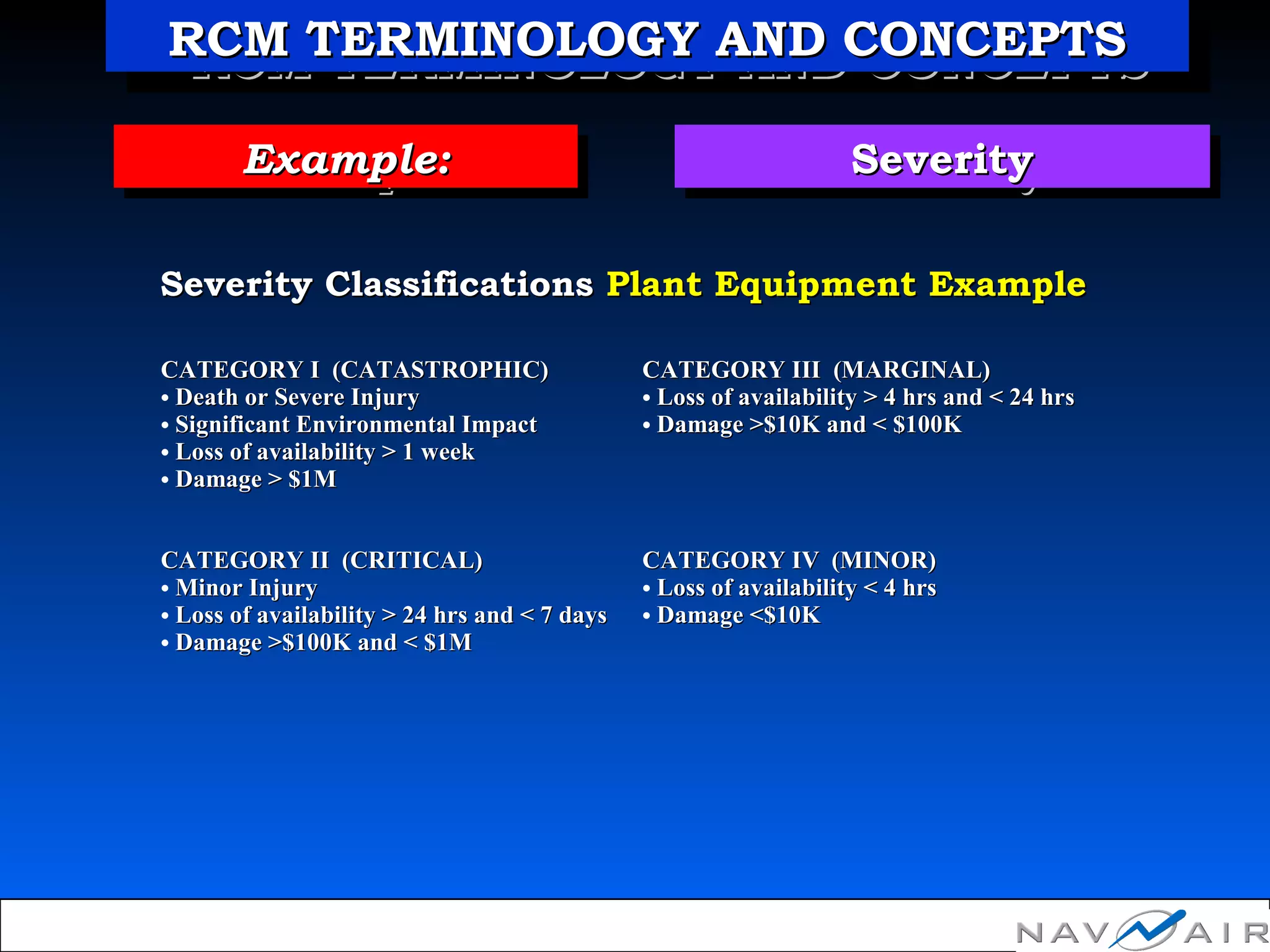 RCM TERMINOLOGY AND CONCEPTS

Example:

Severity

Severity Classifications Plant Equipment Example

CATEGORY I (CATASTROPHIC)
• Death or Severe Injury
• Significant Environmental Impact
• Loss of availability > 1 week
• Damage > $1M

CATEGORY II (CRITICAL)
• Minor Injury
• Loss of availability > 24 hrs and < 7 days
• Damage >$100K and < $1M

CATEGORY III (MARGINAL)
• Loss of availability > 4 hrs and < 24 hrs
• Damage >$10K and < $100K

CATEGORY IV (MINOR)
• Loss of availability < 4 hrs
• Damage <$10K

NAVAIR